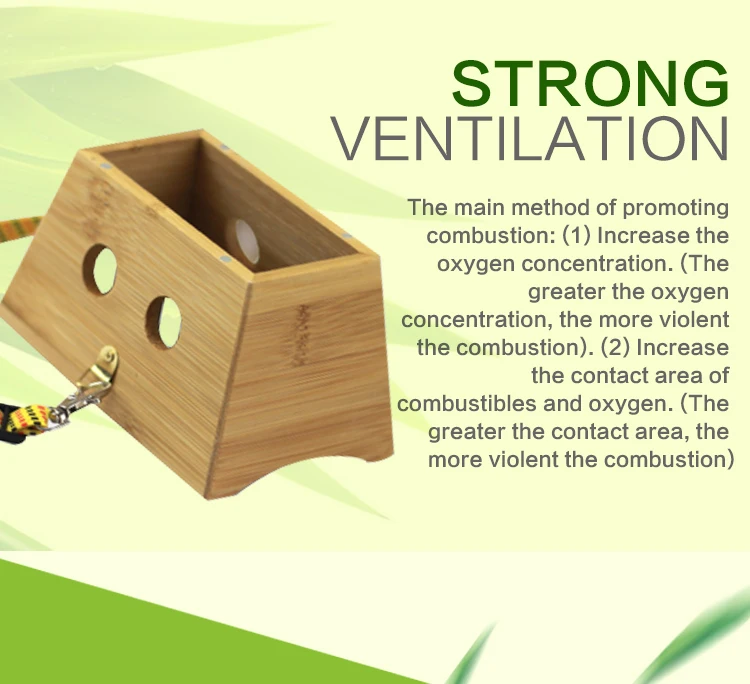 STRONG
VENTILATION

The main method of promoting combustion: (1) Increase the oxygen concentration. (The greater the oxygen concentration, the more violent the combustion). (2) Increase the contact area of combustibles and oxygen. (The greater the contact area, the more violent the combustion)